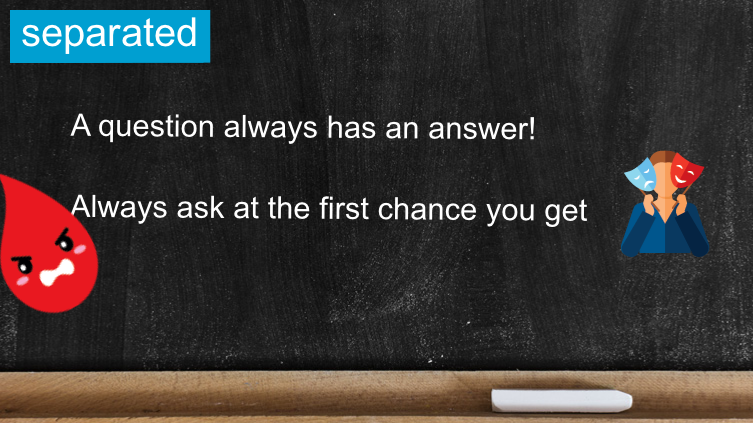 separated

A question always has an answer!

Always ask at the first chance you get